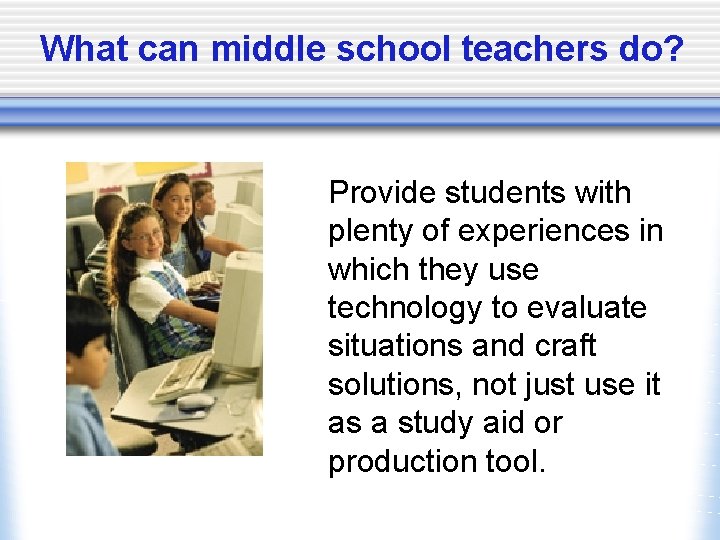 What can middle school teachers do?

Provide students with plenty of experiences in which they use technology to evaluate situations and craft solutions, not just use it as a study aid or production tool.